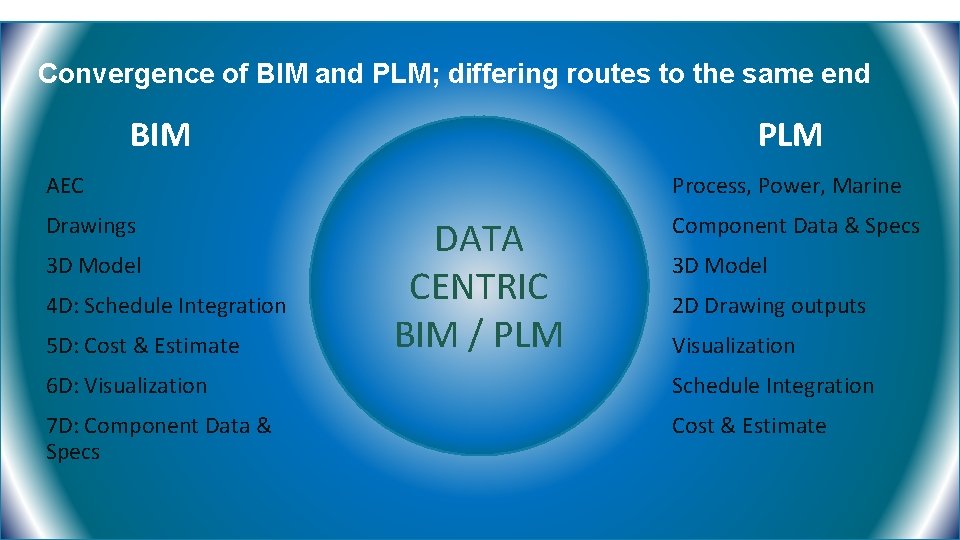 Convergence of BIM and PLM; differing routes to the same end

BIM

AEC

Drawings

3D Model

4D: Schedule Integration

5D: Cost & Estimate

6D: Visualization

7D: Component Data & Specs

DATA CENTRIC BIM / PLM

PLM

Process, Power, Marine

Component Data & Specs

3D Model

2D Drawing outputs

Visualization

Schedule Integration

Cost & Estimate